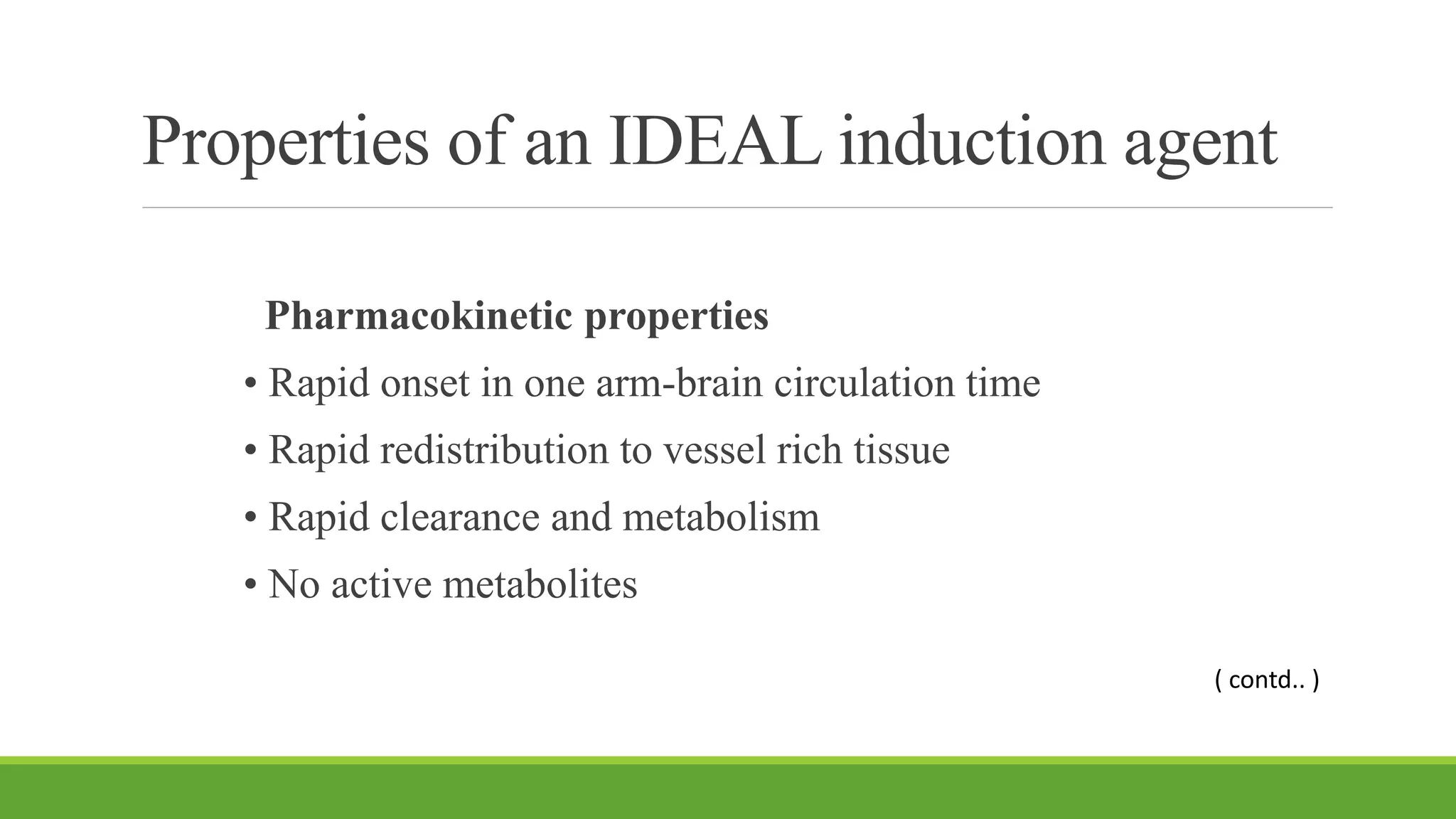 Properties of an IDEAL induction agent

Pharmacokinetic properties

• Rapid onset in one arm-brain circulation time
• Rapid redistribution to vessel rich tissue
• Rapid clearance and metabolism
• No active metabolites

( contd.. )